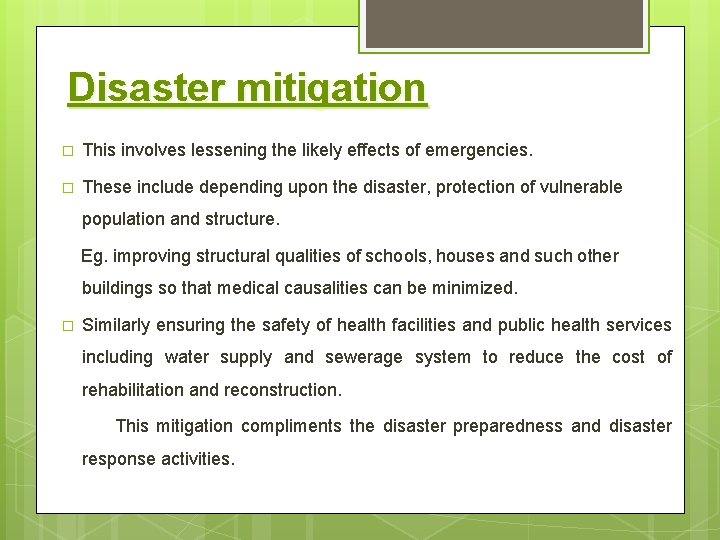 Disaster mitigation

□ This involves lessening the likely effects of emergencies.

□ These include depending upon the disaster, protection of vulnerable population and structure.

Eg. improving structural qualities of schools, houses and such other buildings so that medical causalities can be minimized.

□ Similarly ensuring the safety of health facilities and public health services including water supply and sewerage system to reduce the cost of rehabilitation and reconstruction.

This mitigation compliments the disaster preparedness and disaster response activities.